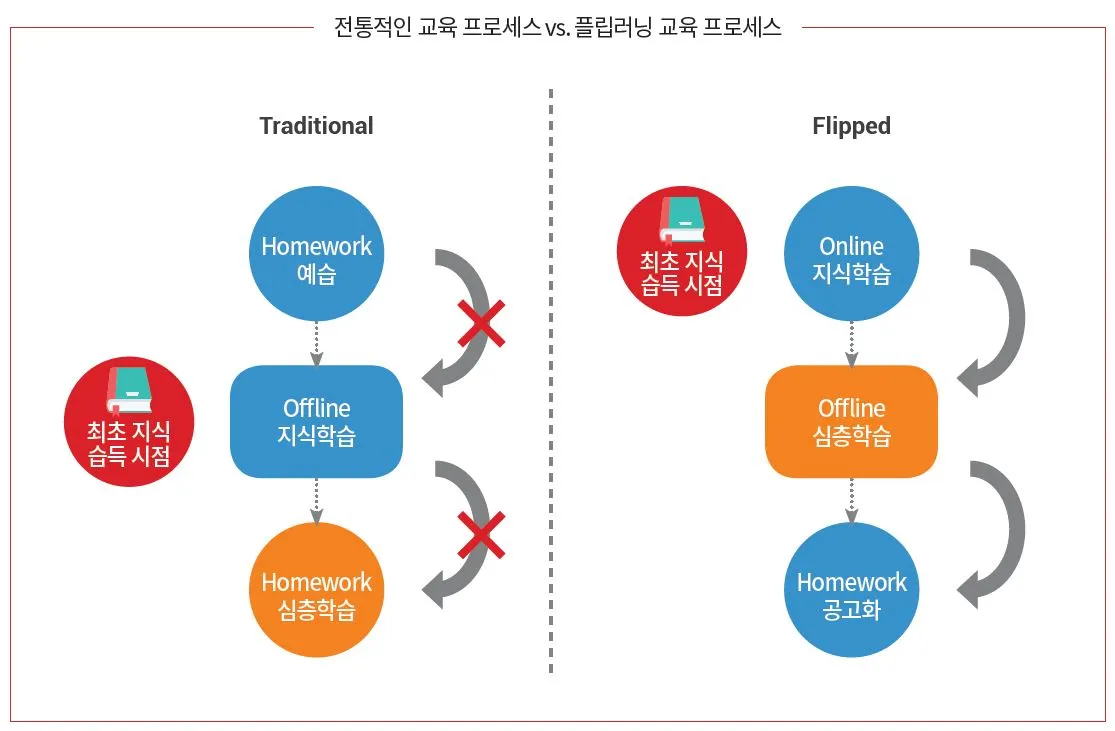 전통적인 교육 프로세스 vs. 플립러닝 교육 프로세스

Traditional

Homework
예습

최초 지식
습득 시점

Offline
지식학습

Homework
심층학습

Flipped

최초 지식
습득 시점

Online
지식학습

Offline
심층학습

Homework
공고화